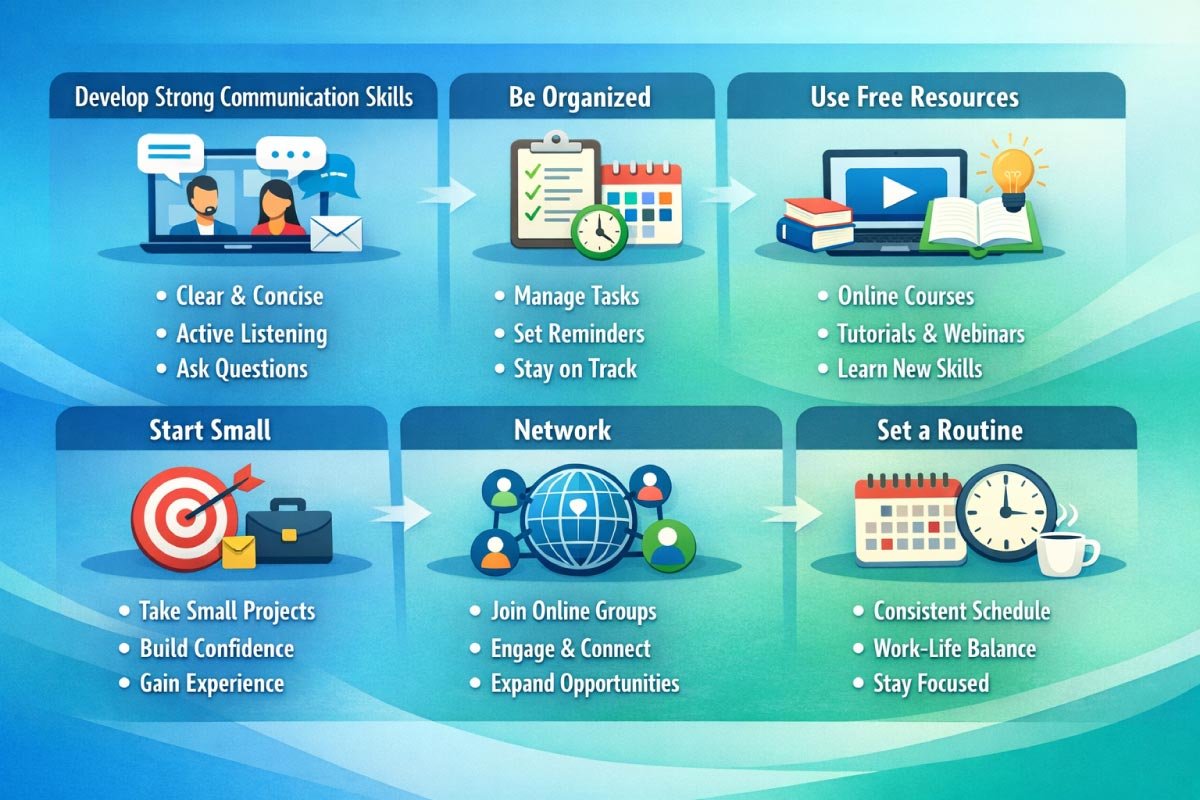 Develop Strong Communication Skills

• Clear & Concise
• Active Listening
• Ask Questions

Be Organized

• Manage Tasks
• Set Reminders
• Stay on Track

Use Free Resources

• Online Courses
• Tutorials & Webinars
• Learn New Skills

Start Small

• Take Small Projects
• Build Confidence
• Gain Experience

Network

• Join Online Groups
• Engage & Connect
• Expand Opportunities

Set a Routine

• Consistent Schedule
• Work-Life Balance
• Stay Focused